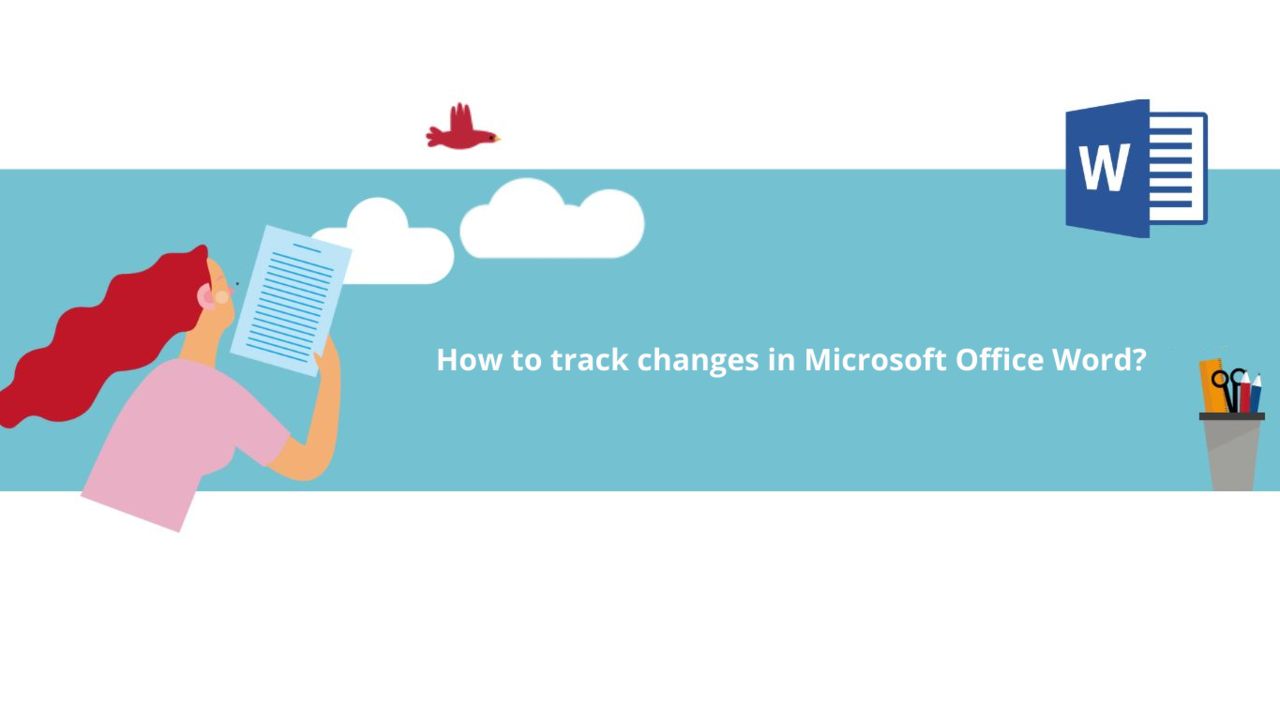 W

How to track changes in Microsoft Office Word?